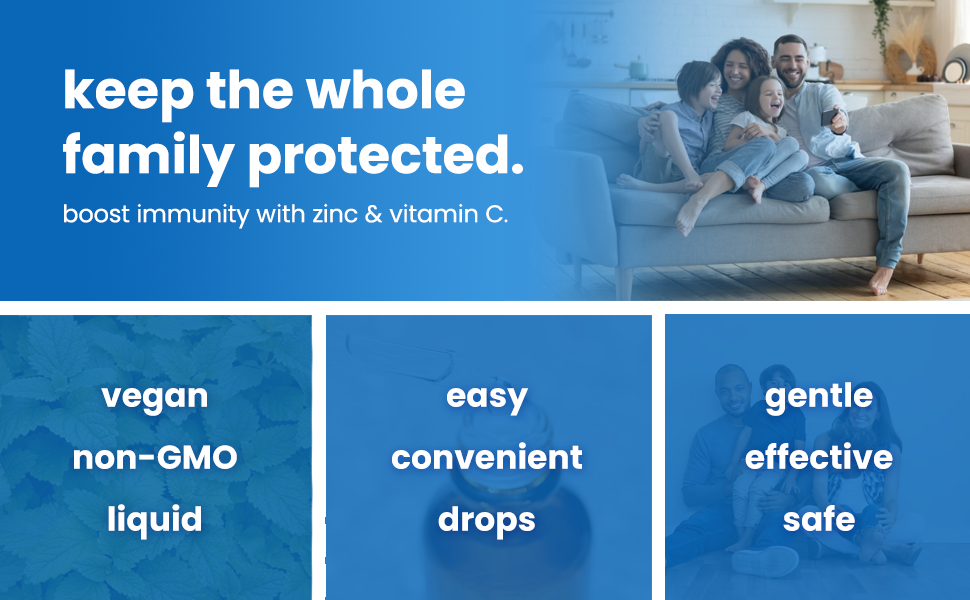 keep the whole family protected.

boost immunity with zinc & vitamin C.

vegan
non-GMO
liquid

easy
convenient
drops

gentle
effective
safe